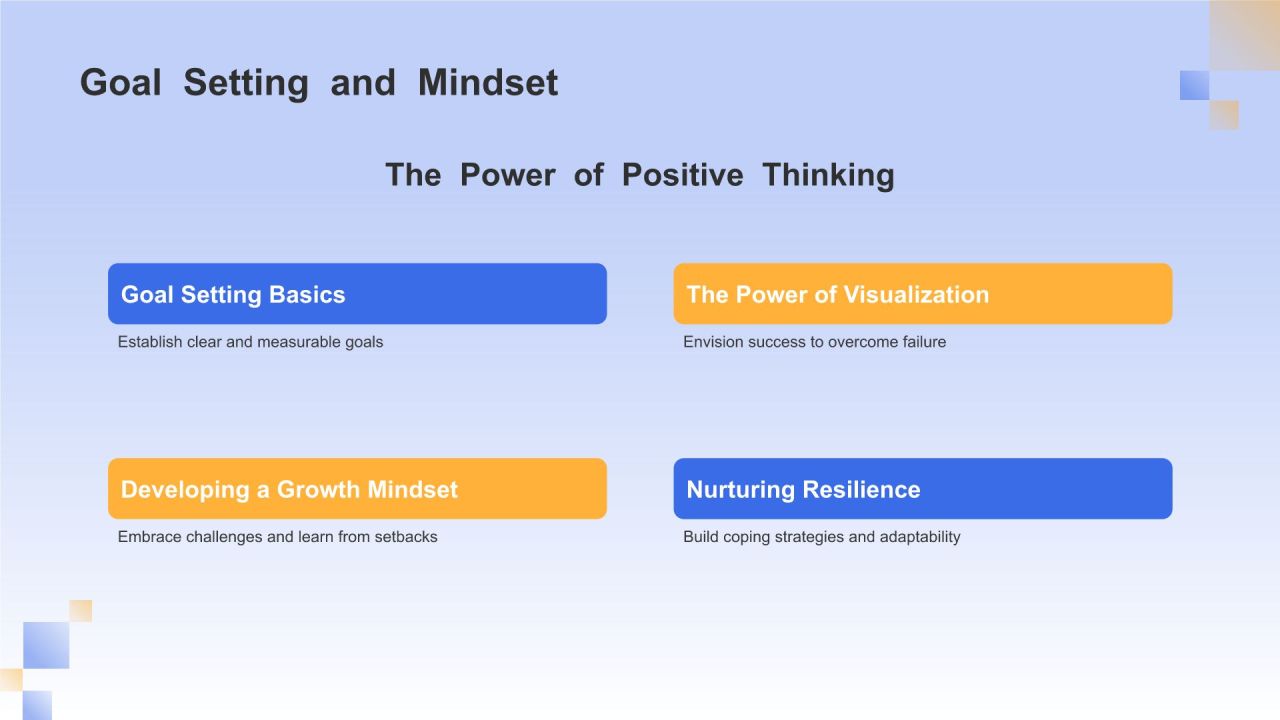 Goal Setting and Mindset

The Power of Positive Thinking

Goal Setting Basics

Establish clear and measurable goals

The Power of Visualization

Envision success to overcome failure

Developing a Growth Mindset

Embrace challenges and learn from setbacks

Nurturing Resilience

Build coping strategies and adaptability